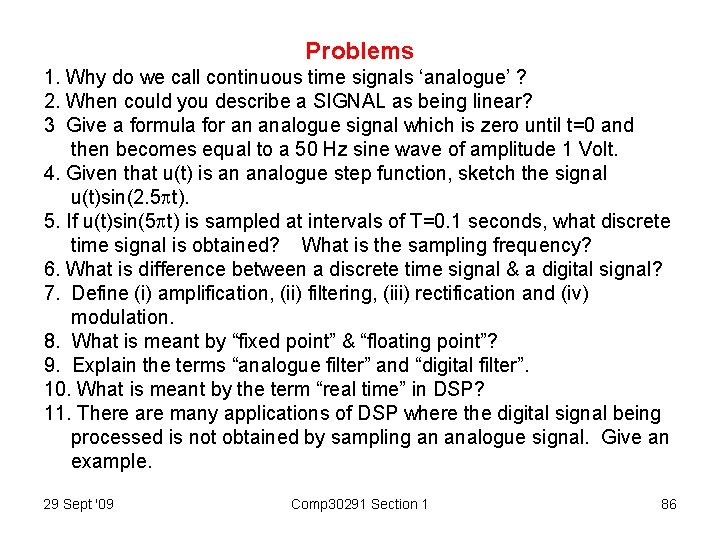 Problems

1. Why do we call continuous time signals ‘analogue’ ?

2. When could you describe a SIGNAL as being linear?

3 Give a formula for an analogue signal which is zero until t=0 and then becomes equal to a 50 Hz sine wave of amplitude 1 Volt.

4. Given that u(t) is an analogue step function, sketch the signal u(t)sin(2.5$\pi$t).

5. If u(t)sin(5$\pi$t) is sampled at intervals of T=0.1 seconds, what discrete time signal is obtained? What is the sampling frequency?

6. What is difference between a discrete time signal & a digital signal?

7. Define (i) amplification, (ii) filtering, (iii) rectification and (iv) modulation.

8. What is meant by “fixed point” & “floating point”?

9. Explain the terms “analogue filter” and “digital filter”.

10. What is meant by the term “real time” in DSP?

11. There are many applications of DSP where the digital signal being processed is not obtained by sampling an analogue signal. Give an example.

29 Sept '09 Comp30291 Section 1 86